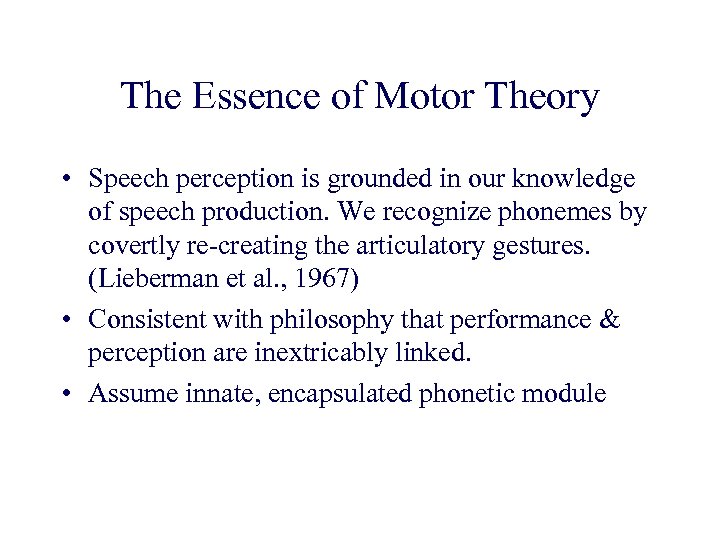 The Essence of Motor Theory

• Speech perception is grounded in our knowledge of speech production. We recognize phonemes by covertly re-creating the articulatory gestures. (Lieberman et al., 1967)

• Consistent with philosophy that performance & perception are inextricably linked.

• Assume innate, encapsulated phonetic module